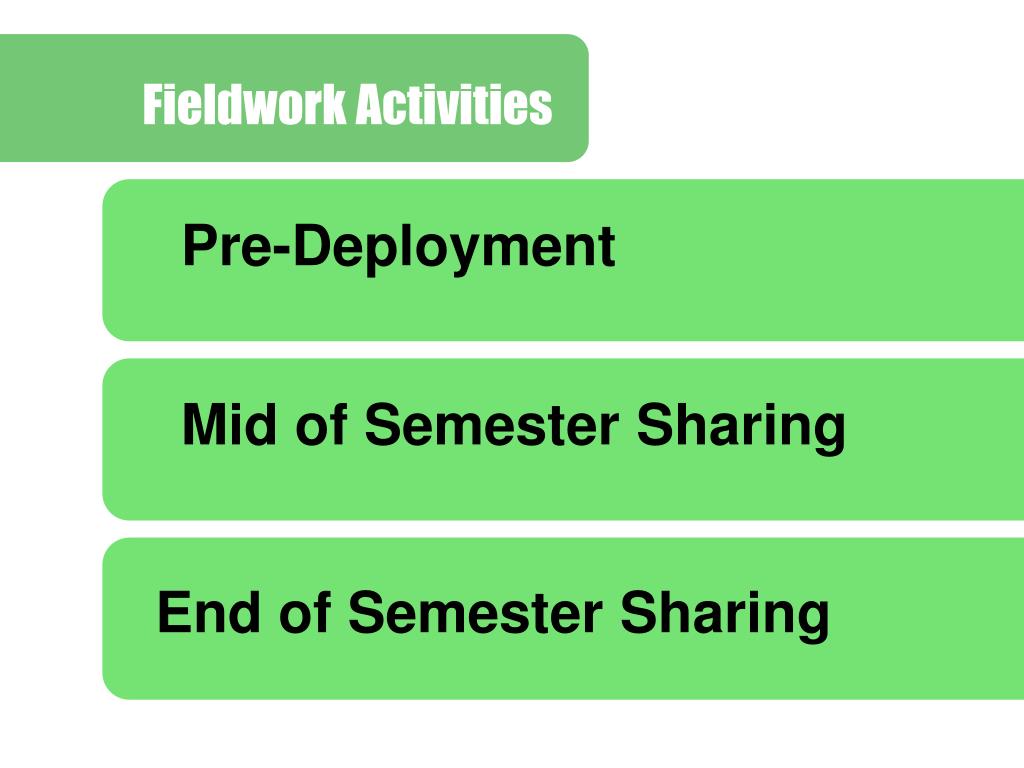 Fieldwork Activities

Pre-Deployment

Mid of Semester Sharing

End of Semester Sharing